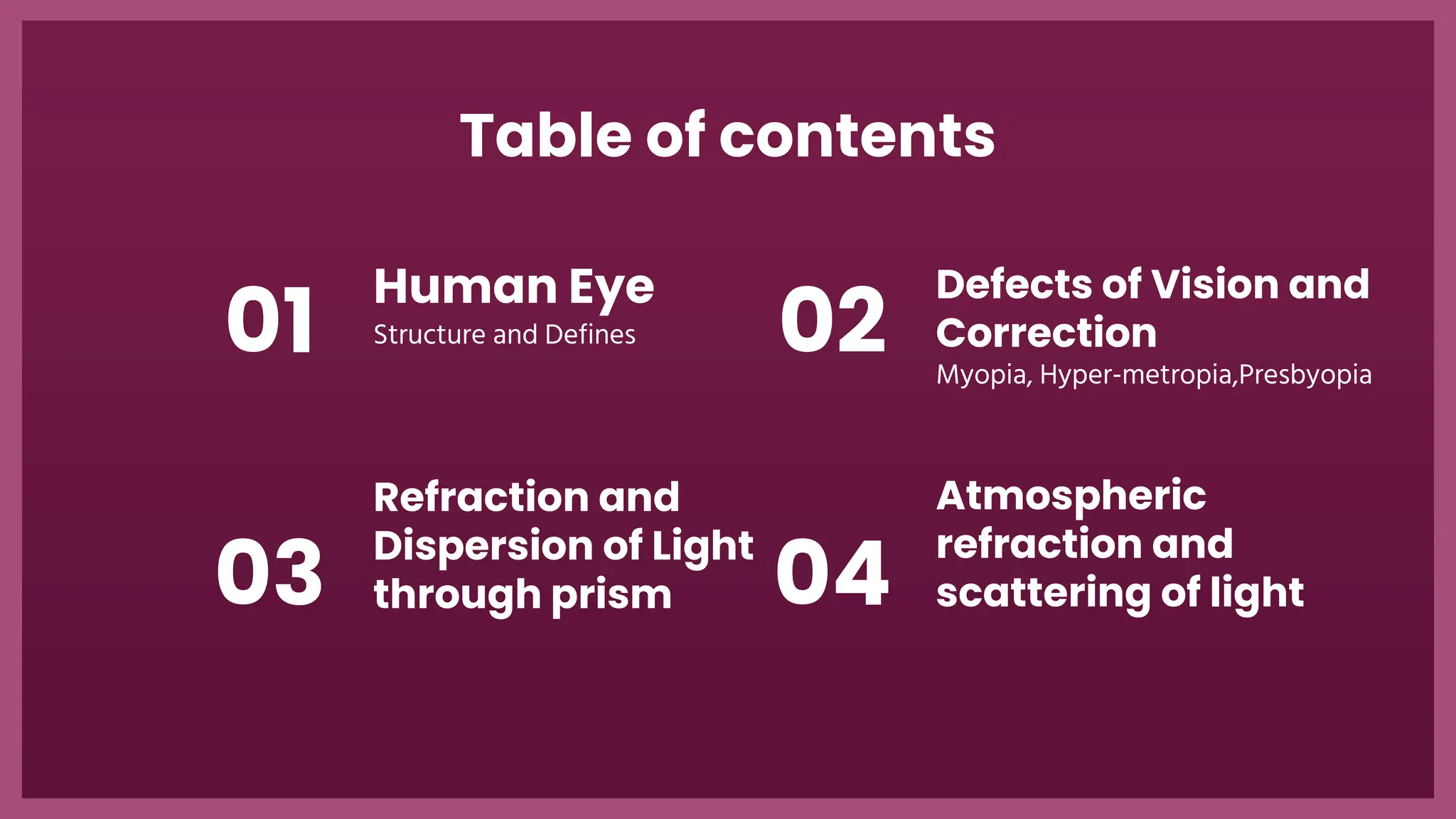 Table of contents

01
Human Eye
Structure and Defines

02
Defects of Vision and Correction
Myopia, Hyper-metropia,Presbyopia

03
Refraction and Dispersion of Light through prism

04
Atmospheric refraction and scattering of light